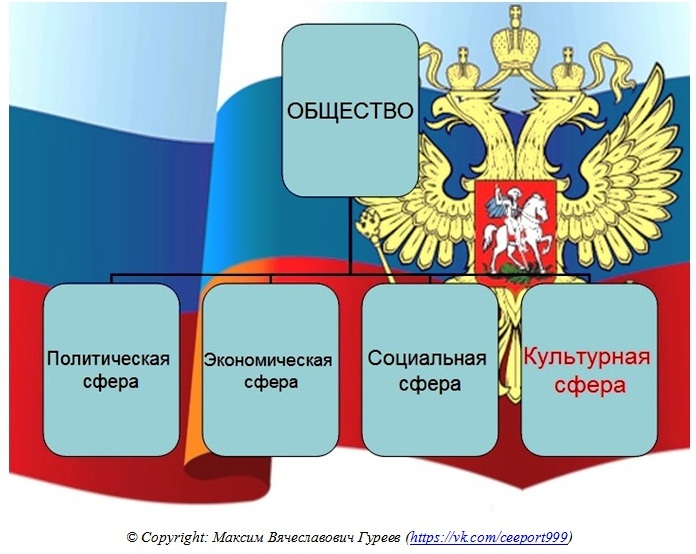 ОБЩЕСТВО

Политическая сфера

Экономическая сфера

Социальная сфера

Культурная сфера

© Copyright: Максим Вячеславович Гуреев (https://vk.com/ceeport999)